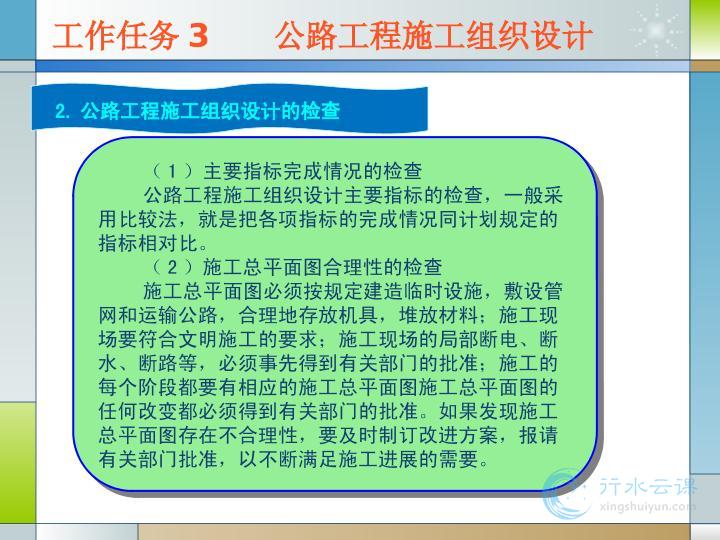 工作任务 3　　公路工程施工组织设计

2. 公路工程施工组织设计的检查

（1）主要指标完成情况的检查

公路工程施工组织设计主要指标的检查，一般采用比较法，就是把各项指标的完成情况同计划规定的指标相对比。

（2）施工总平面图合理性的检查

施工总平面图必须按规定建造临时设施，敷设管网和运输公路，合理地存放机具，堆放材料；施工现场要符合文明施工的要求；施工现场的局部断电、断水、断路等，必须事先得到有关部门的批准；施工的每个阶段都要有相应的施工总平面图施工总平面图的任何改变都必须得到有关部门的批准。如果发现施工总平面图存在不合理性，要及时制订改进方案，报请有关部门批准，以不断满足施工进展的需要。

行水云课
xingshuiyun.com